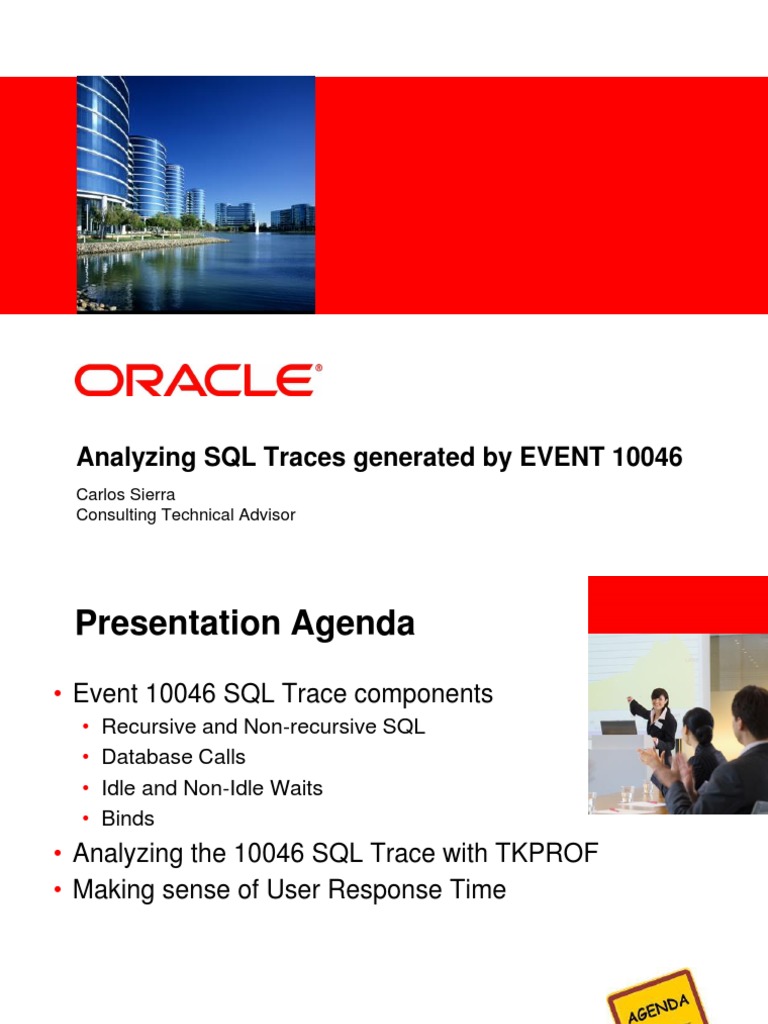 ORACLE®

Analyzing SQL Traces generated by EVENT 10046

Carlos Sierra
Consulting Technical Advisor

Presentation Agenda

• Event 10046 SQL Trace components
• Recursive and Non-recursive SQL
• Database Calls
• Idle and Non-Idle Waits
• Binds
• Analyzing the 10046 SQL Trace with TKPROF
• Making sense of User Response Time

AGENDA